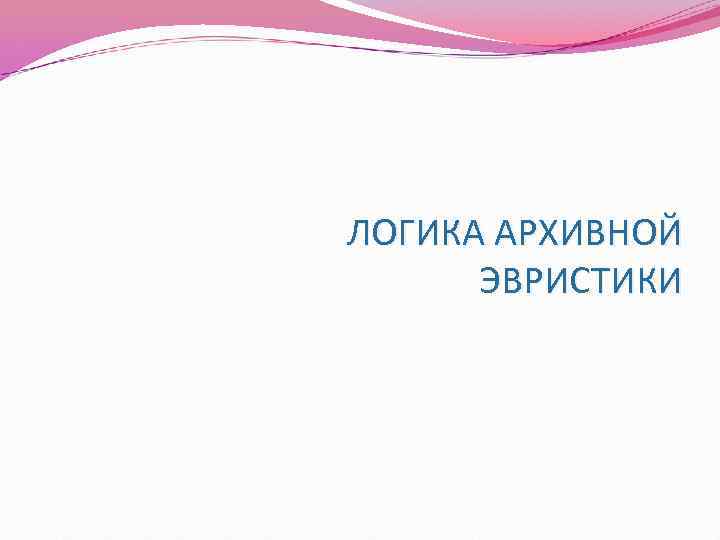 ЛОГИКА АРХИВНОЙ ЭВРИСТИКИ